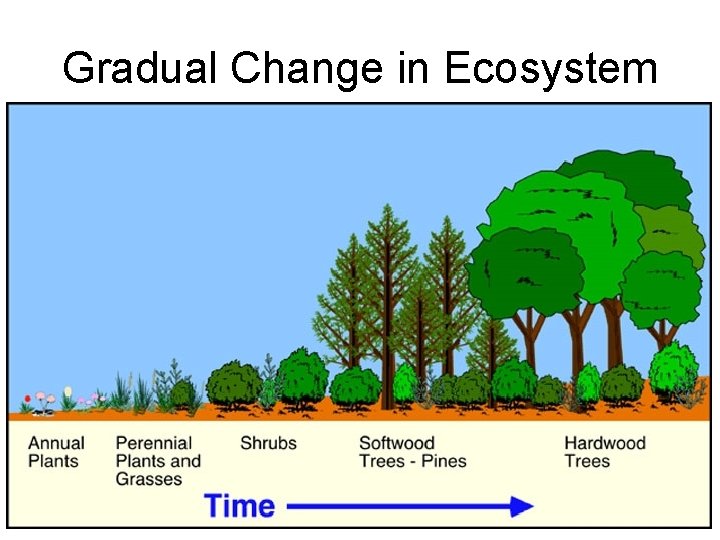 Gradual Change in Ecosystem

Annual Plants

Perennial Plants and Grasses

Shrubs

Softwood Trees - Pines

Hardwood Trees

Time